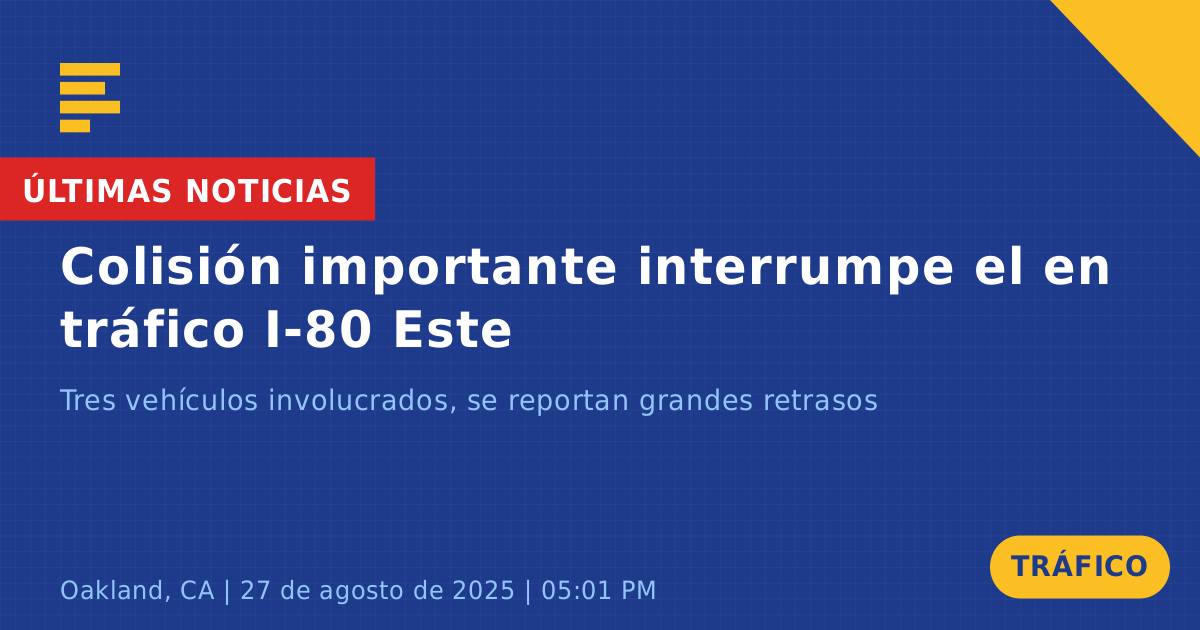 ÚLTIMAS NOTICIAS

Colisión importante interrumpe el en tráfico I-80 Este

Tres vehículos involucrados, se reportan grandes retrasos

Oakland, CA | 27 de agosto de 2025 | 05:01 PM

TRÁFICO